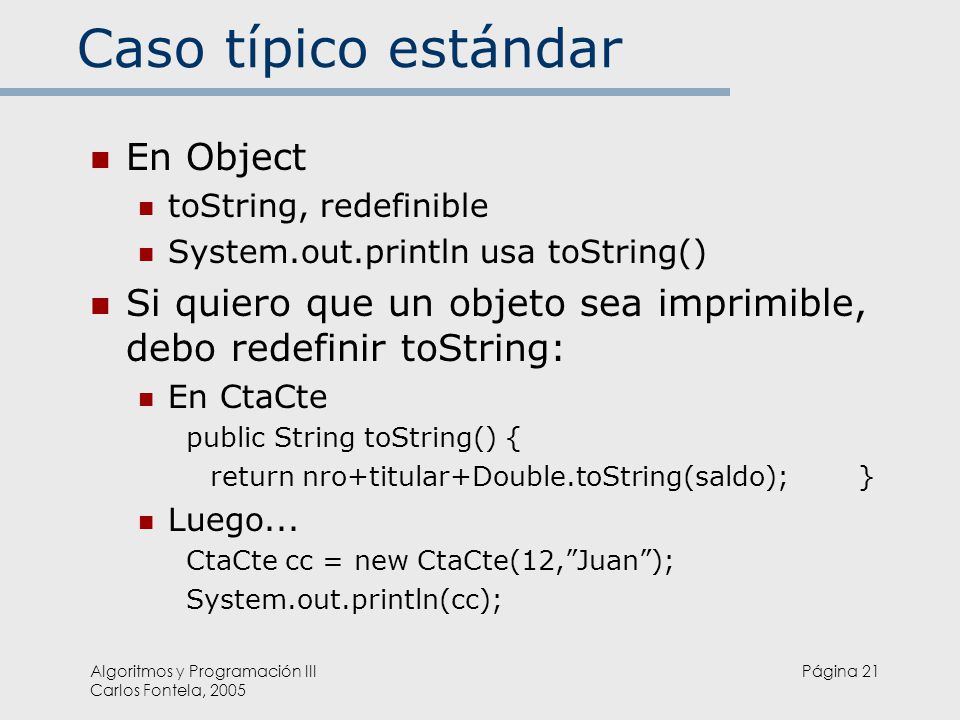 Caso típico estándar

En Object
toString, redefinible
System.out.println usa toString()

Si quiero que un objeto sea imprimible, debo redefinir toString:
En CtaCte
public String toString() {
return nro+titular+Double.toString(saldo); }
Luego...
CtaCte cc = new CtaCte(12,”Juan”);
System.out.println(cc);

Algoritmos y Programación III
Carlos Fontela, 2005

Página 21